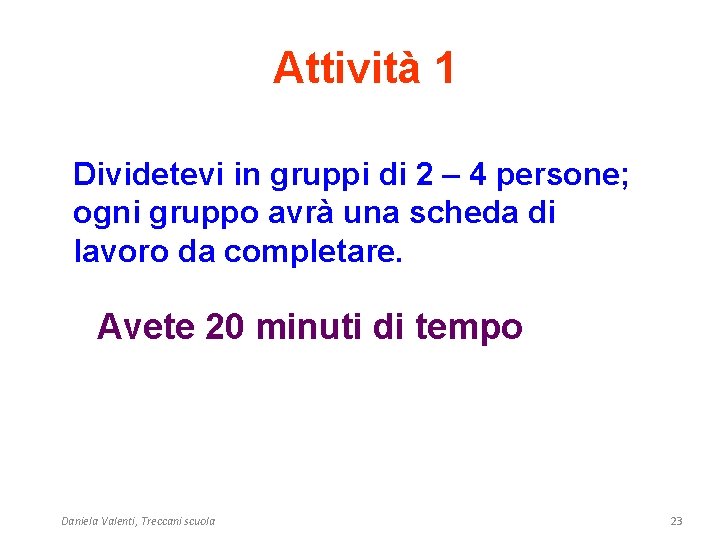 Attività 1

Dividetevi in gruppi di 2 – 4 persone; ogni gruppo avrà una scheda di lavoro da completare.

Avete 20 minuti di tempo

Daniela Valenti, Treccani scuola

23